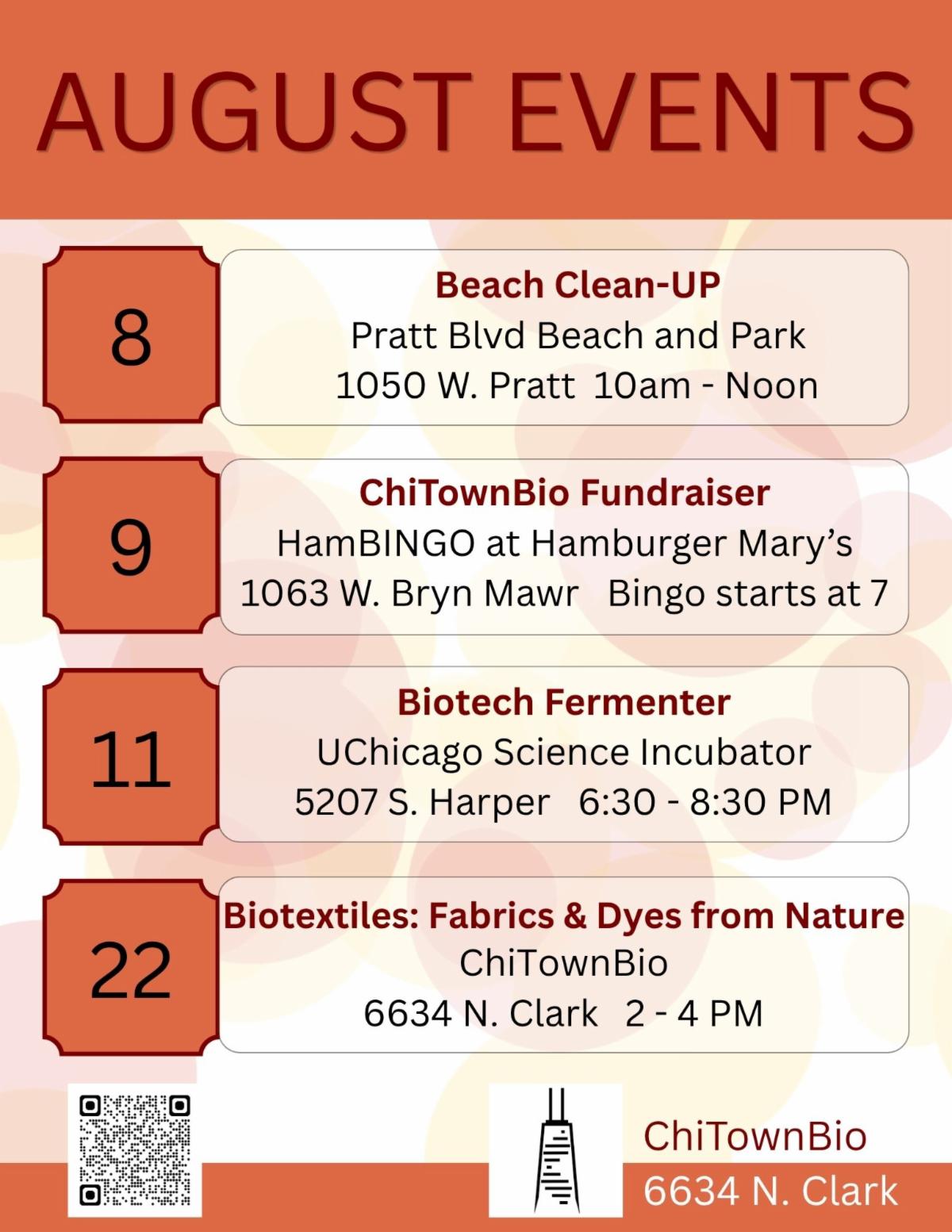 AUGUST EVENTS

8

Beach Clean-UP
Pratt Blvd Beach and Park
1050 W. Pratt 10am - Noon

9

ChiTownBio Fundraiser
HamBINGO at Hamburger Mary's
1063 W. Bryn Mawr Bingo starts at 7

11

Biotech Fermenter
UChicago Science Incubator
5207 S. Harper 6:30 - 8:30 PM

22

Biotextiles: Fabrics & Dyes from Nature
ChiTownBio
6634 N. Clark 2 - 4 PM

ChiTownBio
6634 N. Clark